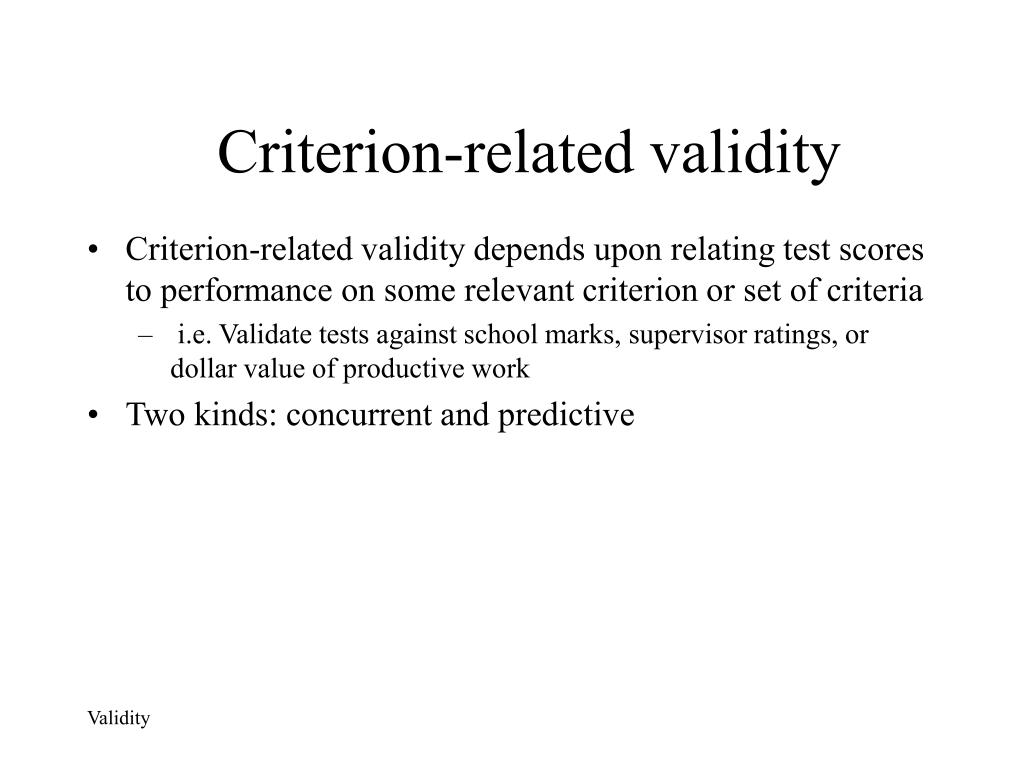 Criterion-related validity

• Criterion-related validity depends upon relating test scores to performance on some relevant criterion or set of criteria

– i.e. Validate tests against school marks, supervisor ratings, or dollar value of productive work

• Two kinds: concurrent and predictive

Validity